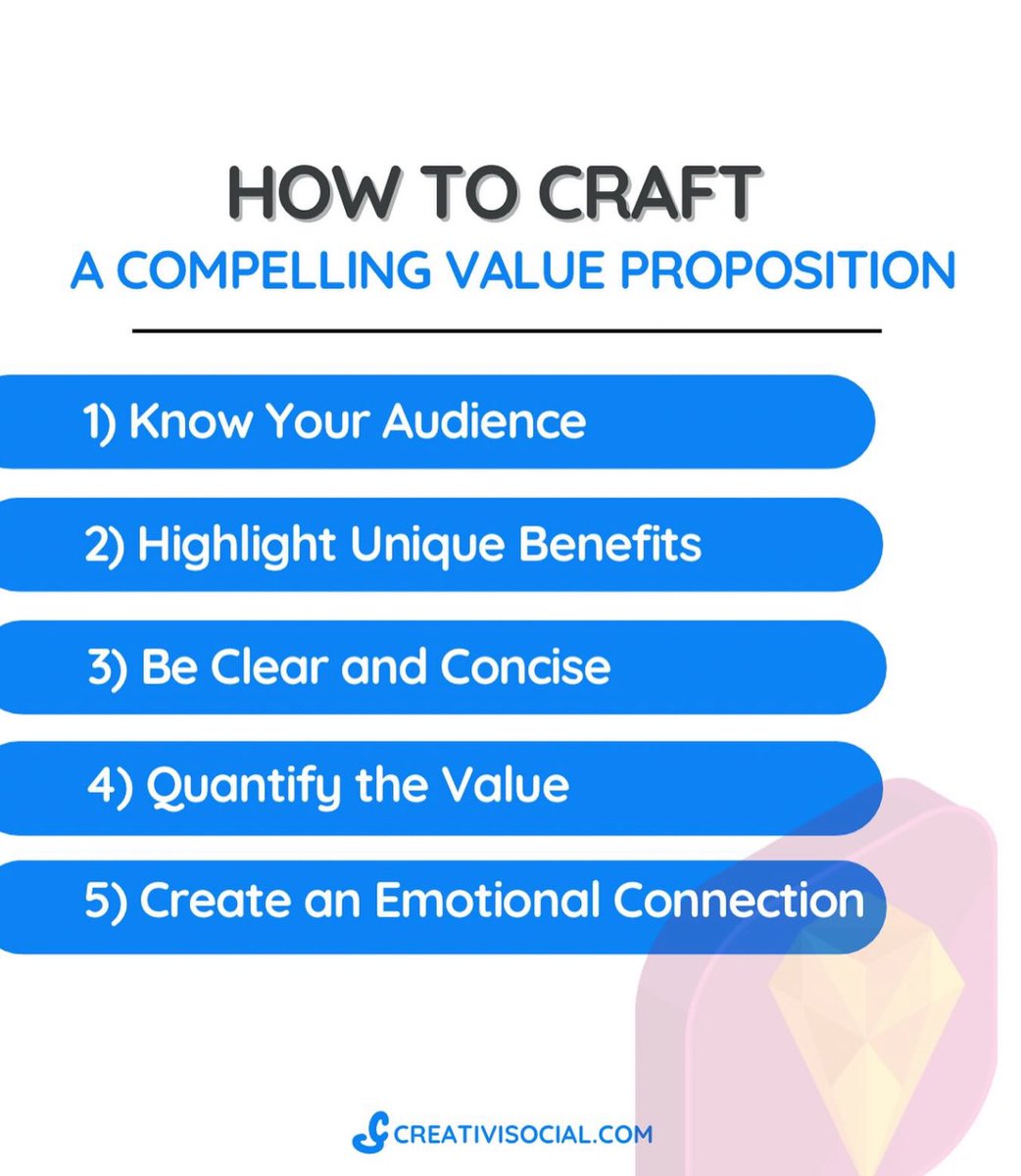 HOW TO CRAFT
A COMPELLING VALUE PROPOSITION

1) Know Your Audience

2) Highlight Unique Benefits

3) Be Clear and Concise

4) Quantify the Value

5) Create an Emotional Connection

CREATIVISOCIAL.COM